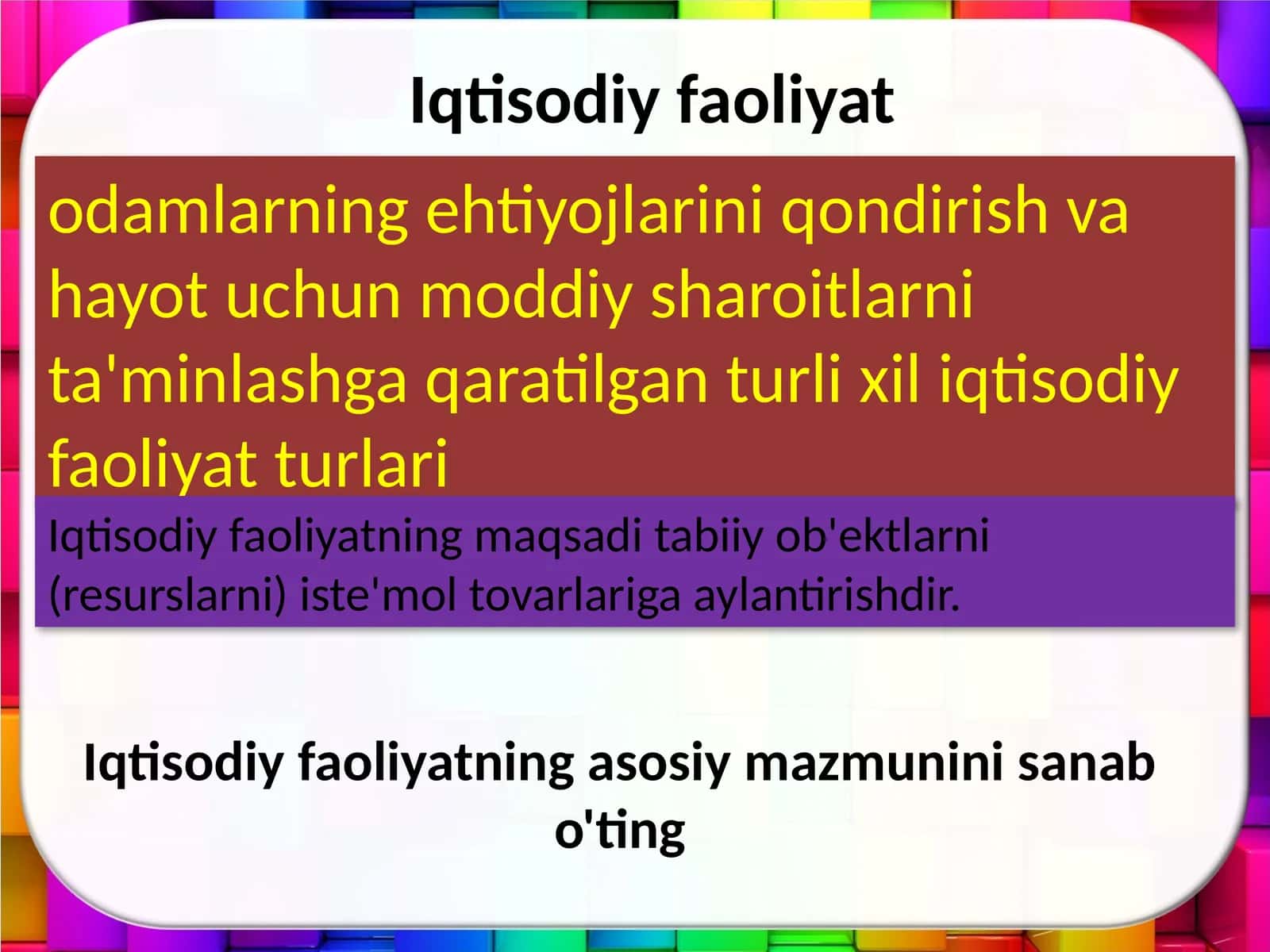 Iqtisodiy faoliyat

odamlarning ehtiyojlarini qondirish va hayot uchun moddiy sharoitlarni ta'minlashga qaratilgan turli xil iqtisodiy faoliyat turlari

Iqtisodiy faoliyatning maqsadi tabiiy ob'ektlarni (resurslarni) iste'mol tovarlariga aylantirishdir.

Iqtisodiy faoliyatning asosiy mazmunini sanab o'ting